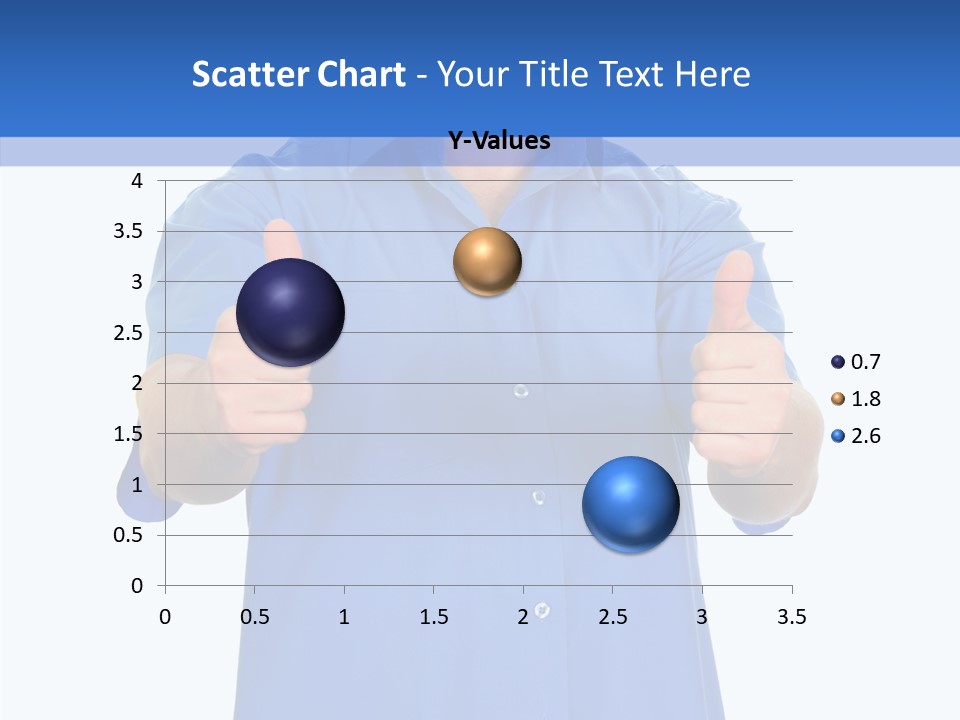 Scatter Chart - Your Title Text Here

Y-Values

4
3.5
3
2.5
2
1.5
1
0.5
0

0 0.5 1 1.5 2 2.5 3 3.5

0.7
1.8
2.6